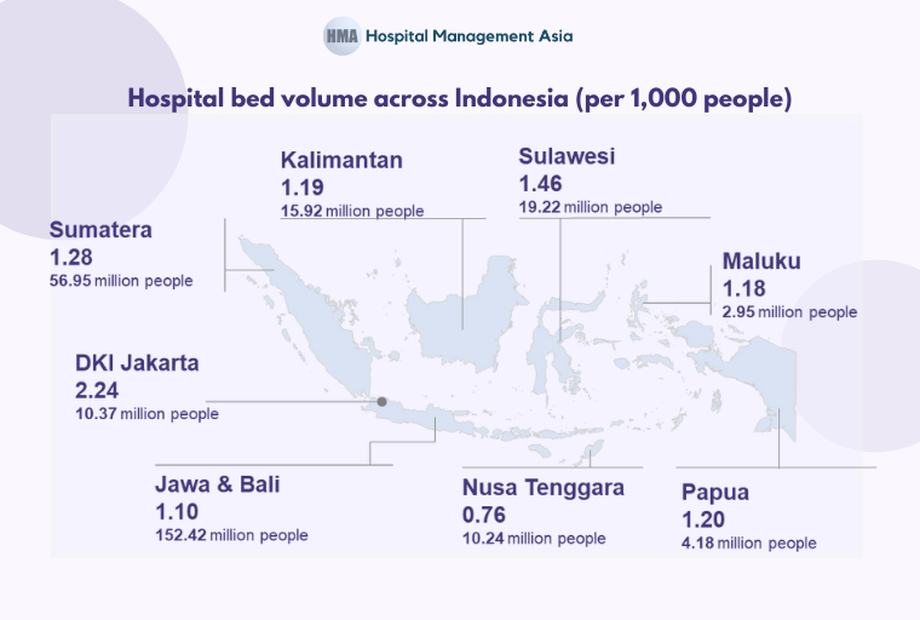 HMA Hospital Management Asia

Hospital bed volume across Indonesia (per 1,000 people)

Kalimantan
1.19
15.92 million people

Sulawesi
1.46
19.22 million people

Sumatera
1.28
56.95 million people

Maluku
1.18
2.95 million people

DKI Jakarta
2.24
10.37 million people

Jawa & Bali
1.10
152.42 million people

Nusa Tenggara
0.76
10.24 million people

Papua
1.20
4.18 million people